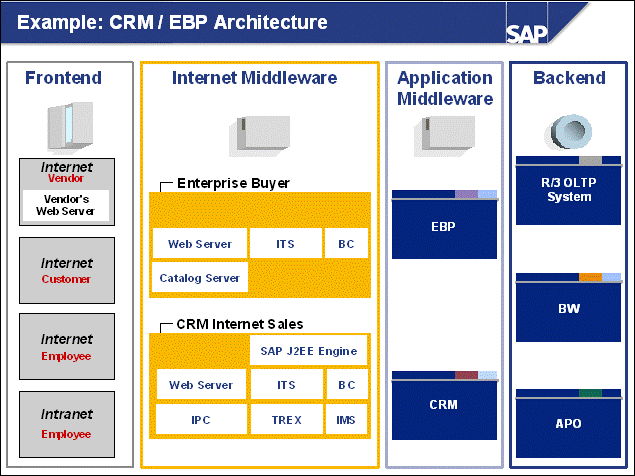 Example: CRM / EBP Architecture

SAP

Frontend

Internet
Vendor
Vendor's Web Server

Internet
Customer

Internet
Employee

Intranet
Employee

Internet Middleware

Enterprise Buyer

Web Server
ITS
BC
Catalog Server

CRM Internet Sales

SAP J2EE Engine
Web Server
ITS
BC
IPC
TREX
IMS

Application Middleware

EBP

CRM

Backend

R/3 OLTP System

BW

APO